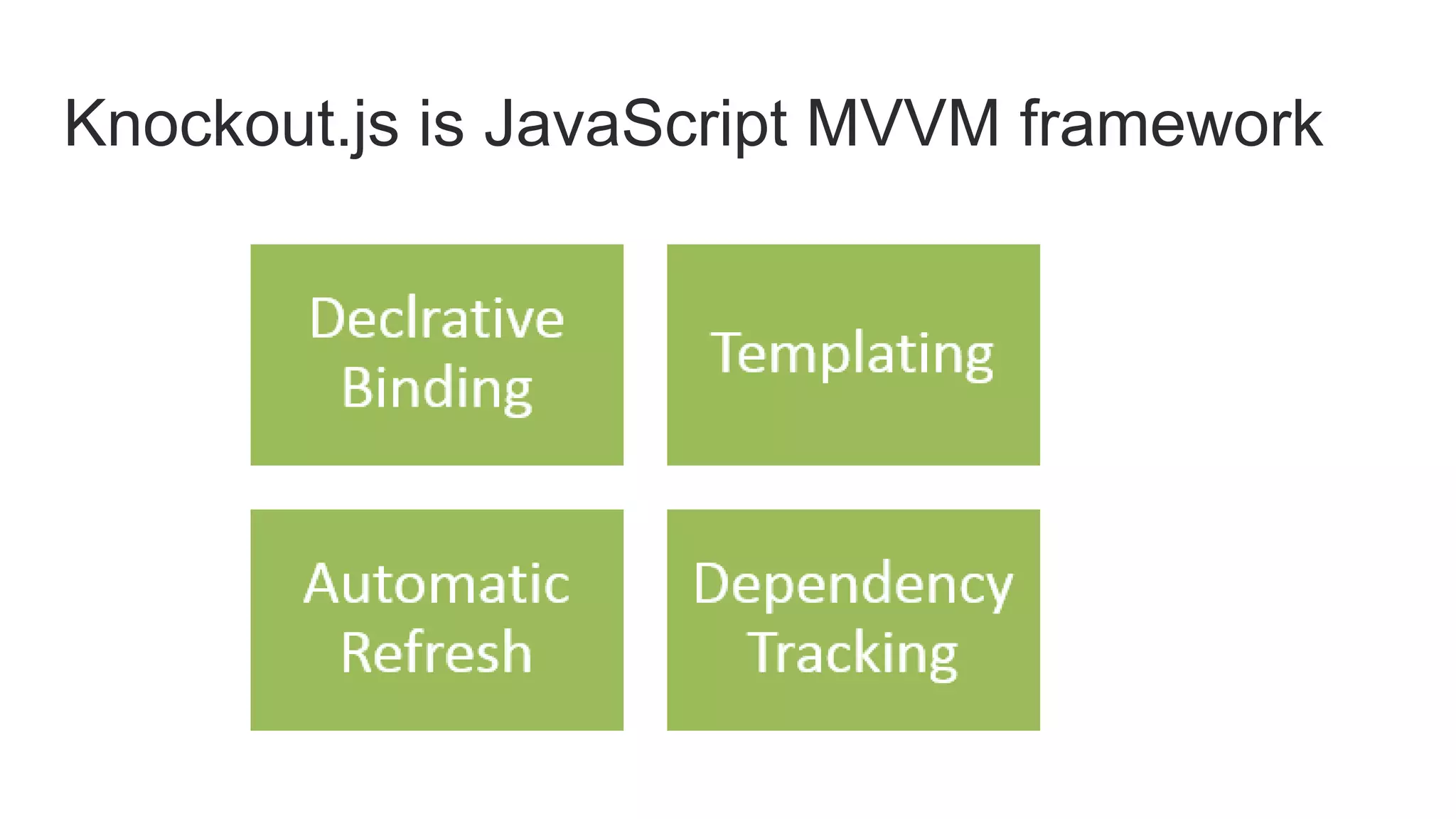 Knockout.js is JavaScript MVVM framework

Declrative Binding

Templating

Automatic Refresh

Dependency Tracking